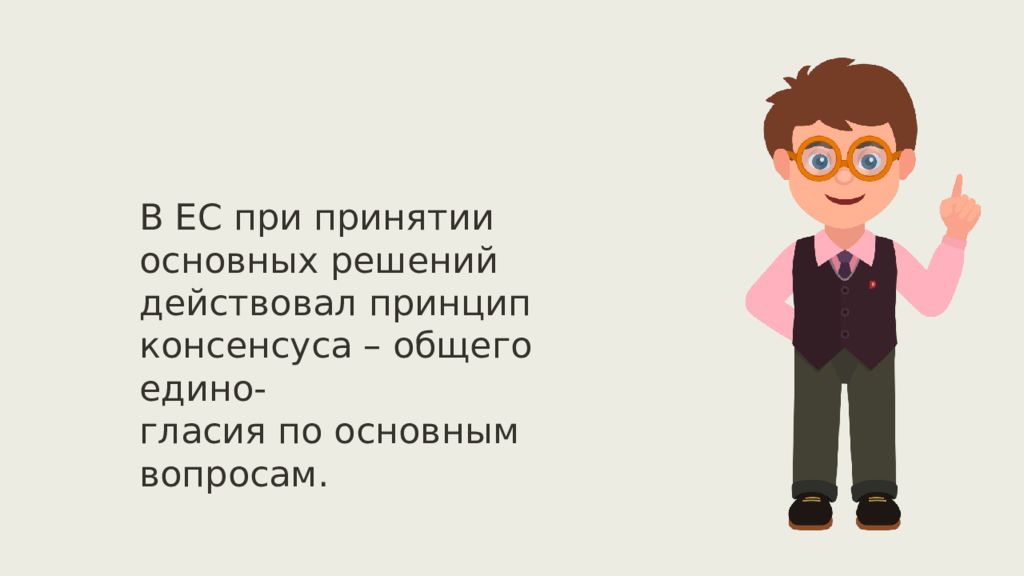 В ЕС при принятии основных решений действовал принцип консенсуса – общего единогласия по основным вопросам.